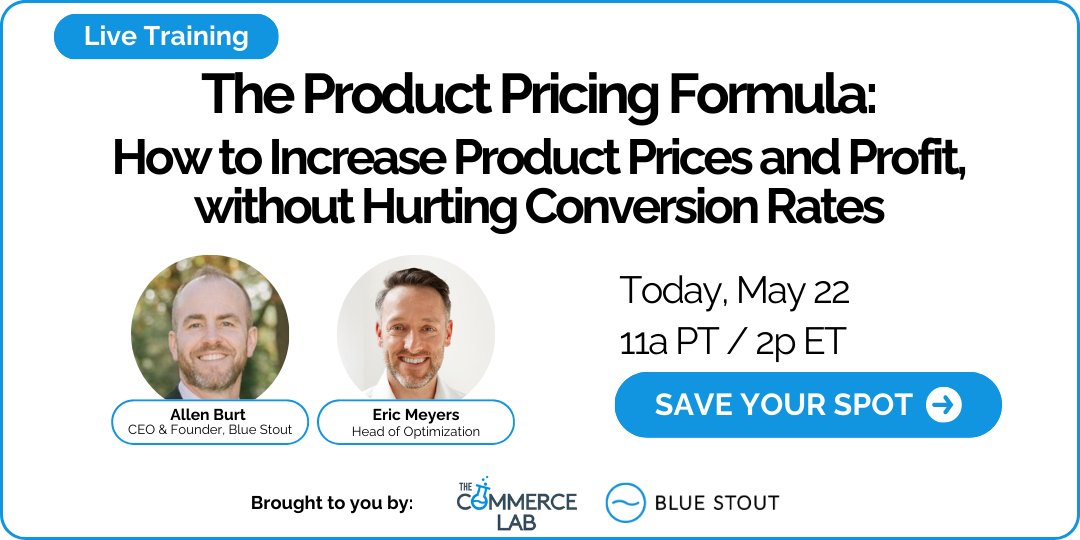 Live Training

The Product Pricing Formula:
How to Increase Product Prices and Profit, without Hurting Conversion Rates

Allen Burt
CEO & Founder, Blue Stout

Eric Meyers
Head of Optimization

Today, May 22
11a PT / 2p ET

SAVE YOUR SPOT

Brought to you by:

THE COMMERCE LAB

BLUE STOUT